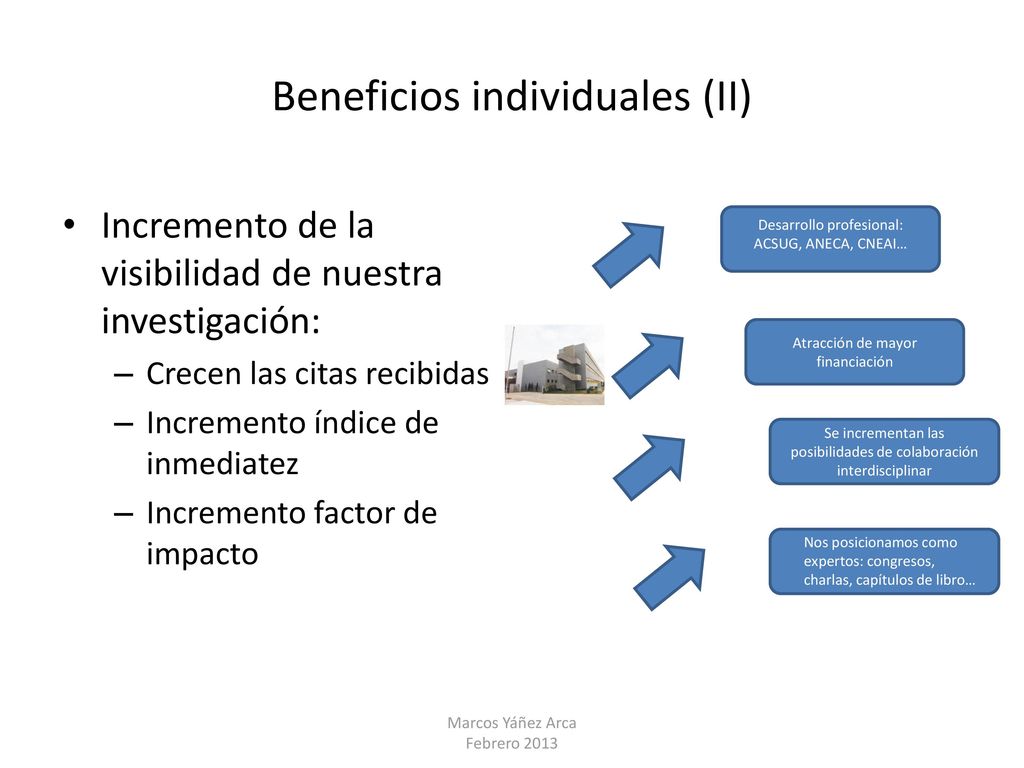 Beneficios individuales (II)

• Incremento de la visibilidad de nuestra investigación:
– Crecen las citas recibidas
– Incremento índice de inmediatez
– Incremento factor de impacto

Desarrollo profesional: ACSUG, ANECA, CNEAI…

Atracción de mayor financiación

Se incrementan las posibilidades de colaboración interdisciplinar

Nos posicionamos como expertos: congresos, charlas, capítulos de libro…

Marcos Yáñez Arca
Febrero 2013